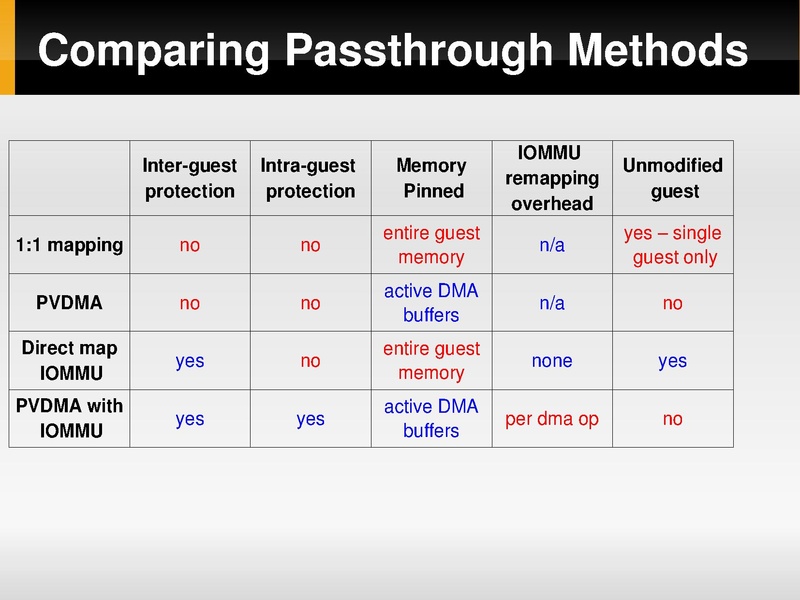 Comparing Passthrough Methods

| | Inter-guest protection | Intra-guest protection | Memory Pinned | IOMMU remapping overhead | Unmodified guest |
|---|---|---|---|---|---|
| 1:1 mapping | no | no | entire guest memory | n/a | yes – single guest only |
| PVDMA | no | no | active DMA buffers | n/a | no |
| Direct map IOMMU | yes | no | entire guest memory | none | yes |
| PVDMA with IOMMU | yes | yes | active DMA buffers | per dma op | no |